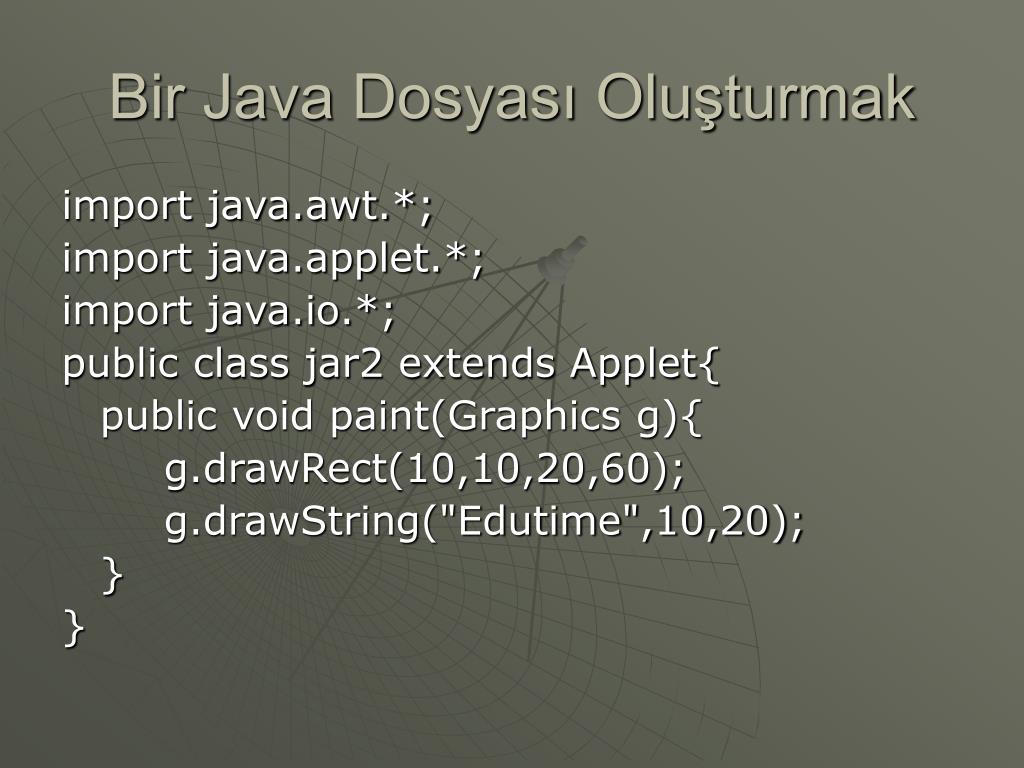 Bir Java Dosyası Oluşturmak

import java.awt.*;
import java.applet.*;
import java.io.*;
public class jar2 extends Applet{
  public void paint(Graphics g){
      g.drawRect(10,10,20,60);
      g.drawString("Edutime",10,20);
  }
}